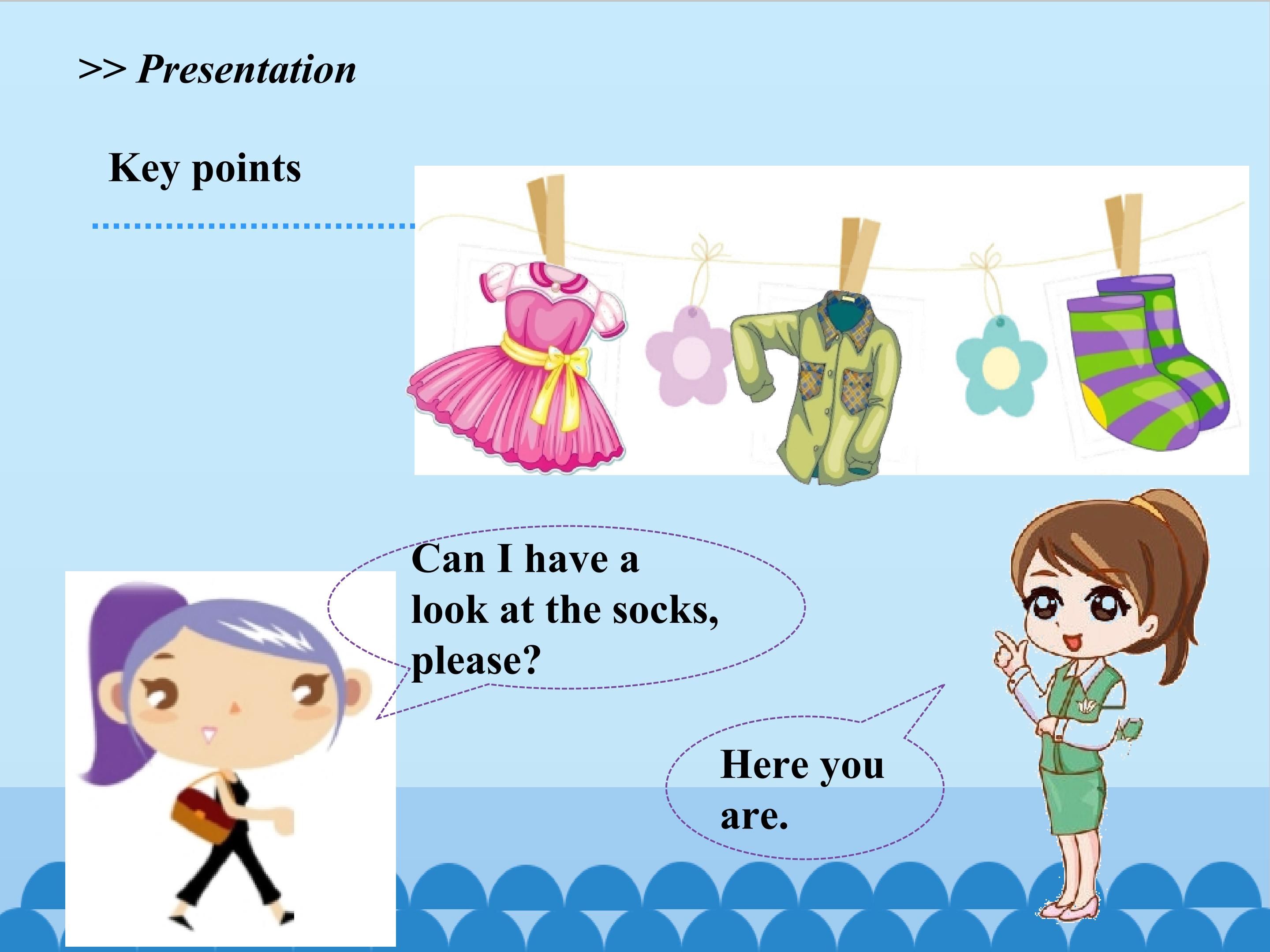 >> Presentation

Key points

Can I have a look at the socks, please?

Here you are.